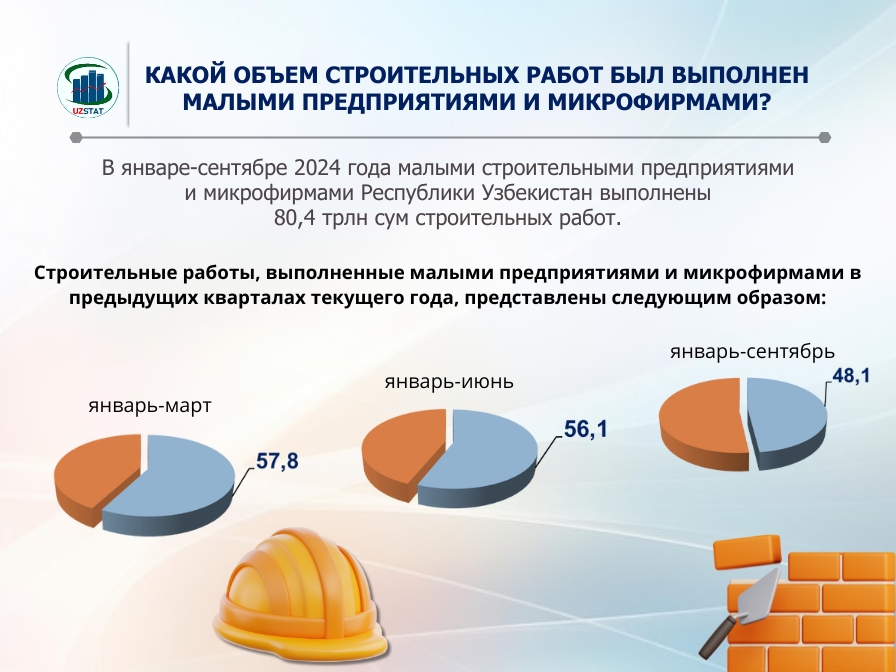 UZSTAT

КАКОЙ ОБЪЕМ СТРОИТЕЛЬНЫХ РАБОТ БЫЛ ВЫПОЛНЕН МАЛЫМИ ПРЕДПРИЯТИЯМИ И МИКРОФИРМАМИ?

В январе-сентябре 2024 года малыми строительными предприятиями и микрофирмами Республики Узбекистан выполнены 80,4 трлн сум строительных работ.

Строительные работы, выполненные малыми предприятиями и микрофирмами в предыдущих кварталах текущего года, представлены следующим образом:

январь-март

57,8

январь-июнь

56,1

январь-сентябрь

48,1